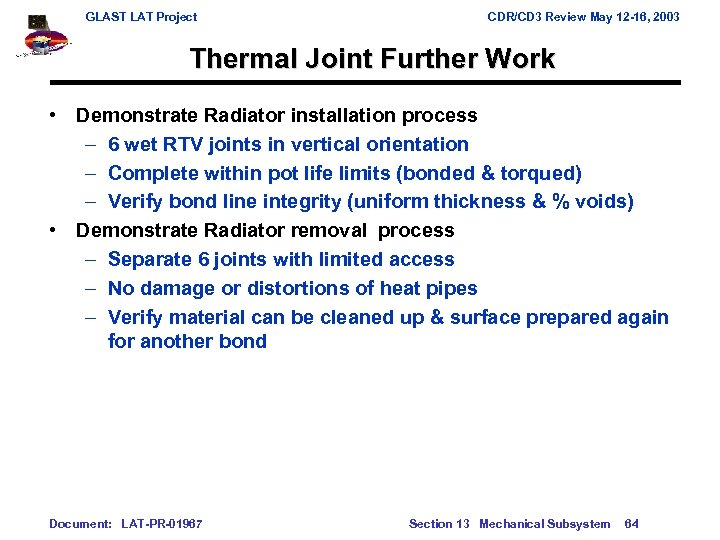 GLAST LAT Project

CDR/CD3 Review May 12-16, 2003

Thermal Joint Further Work

• Demonstrate Radiator installation process
– 6 wet RTV joints in vertical orientation
– Complete within pot life limits (bonded & torqued)
– Verify bond line integrity (uniform thickness & % voids)
• Demonstrate Radiator removal process
– Separate 6 joints with limited access
– No damage or distortions of heat pipes
– Verify material can be cleaned up & surface prepared again for another bond

Document: LAT-PR-01967

Section 13 Mechanical Subsystem 64